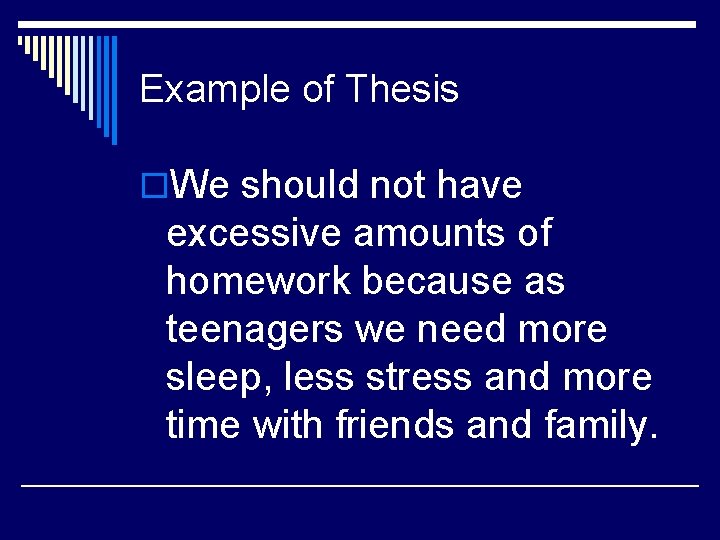 Example of Thesis

We should not have excessive amounts of homework because as teenagers we need more sleep, less stress and more time with friends and family.